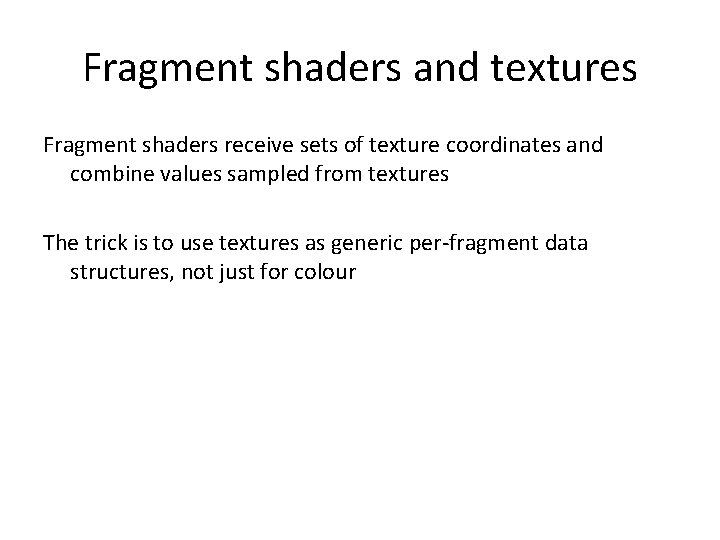 Fragment shaders and textures

Fragment shaders receive sets of texture coordinates and combine values sampled from textures

The trick is to use textures as generic per-fragment data structures, not just for colour